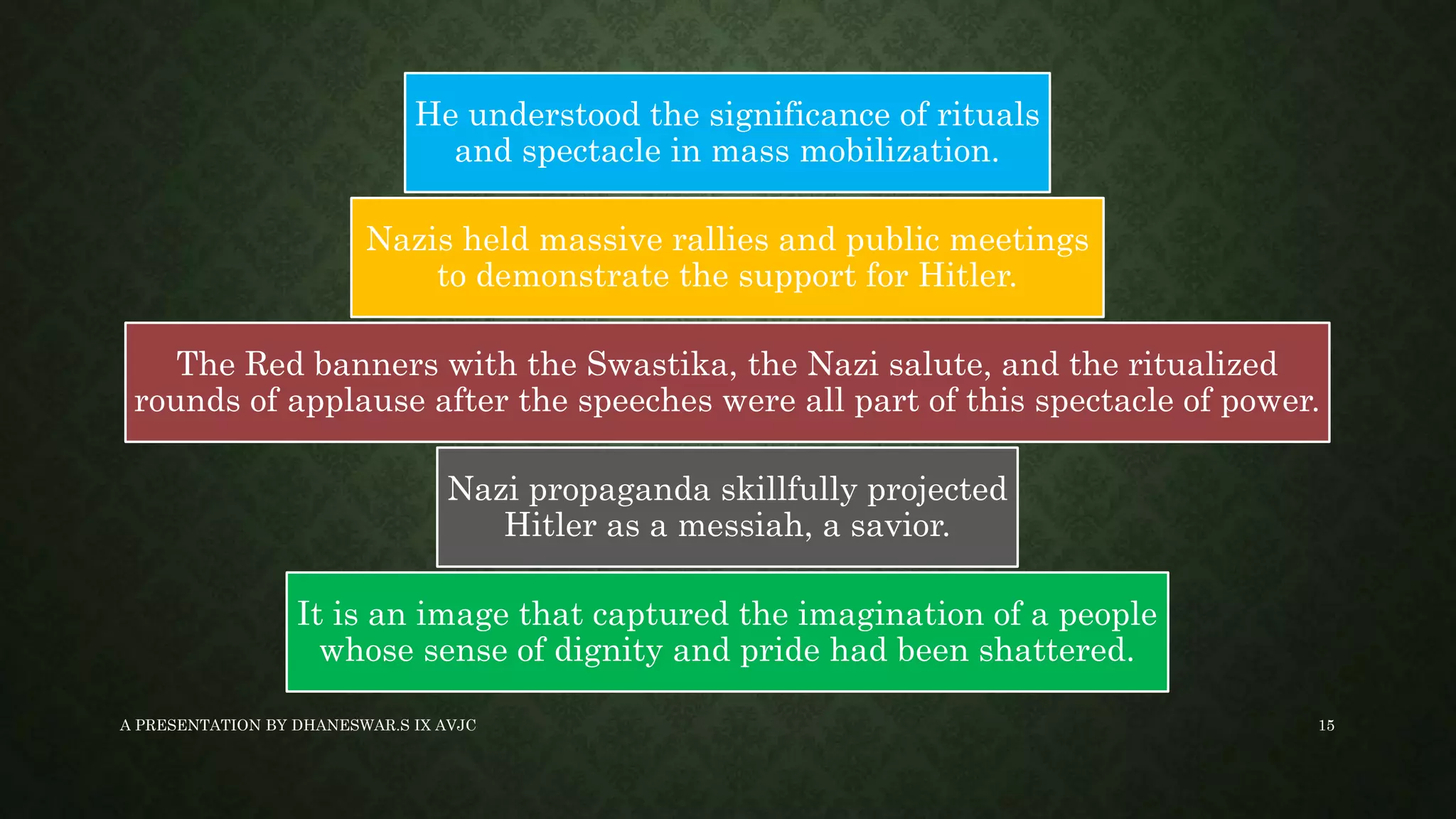 He understood the significance of rituals and spectacle in mass mobilization.

Nazis held massive rallies and public meetings to demonstrate the support for Hitler.

The Red banners with the Swastika, the Nazi salute, and the ritualized rounds of applause after the speeches were all part of this spectacle of power.

Nazi propaganda skillfully projected Hitler as a messiah, a savior.

It is an image that captured the imagination of a people whose sense of dignity and pride had been shattered.

A PRESENTATION BY DHANESWAR.S IX AVJC

15